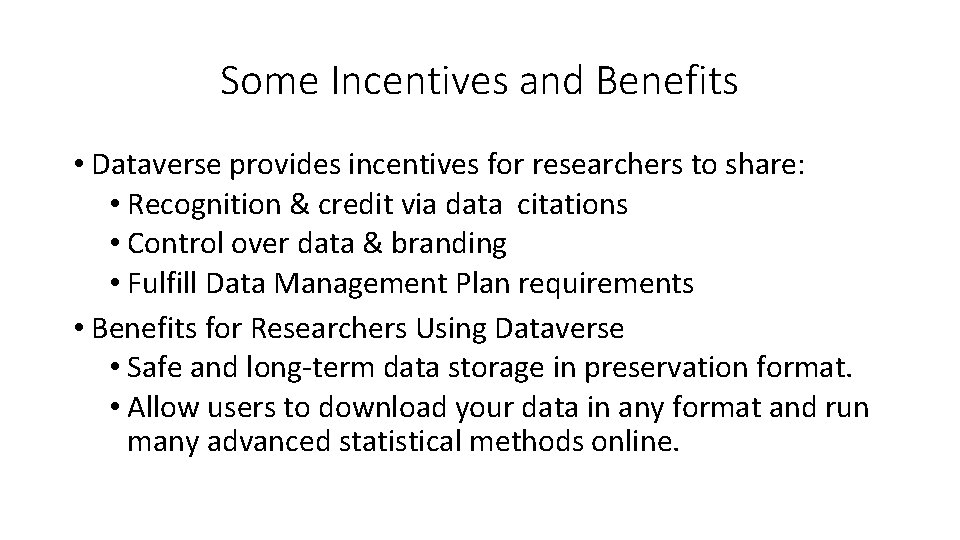 Some Incentives and Benefits

• Dataverse provides incentives for researchers to share:
  • Recognition & credit via data citations
  • Control over data & branding
  • Fulfill Data Management Plan requirements
• Benefits for Researchers Using Dataverse
  • Safe and long-term data storage in preservation format.
  • Allow users to download your data in any format and run many advanced statistical methods online.